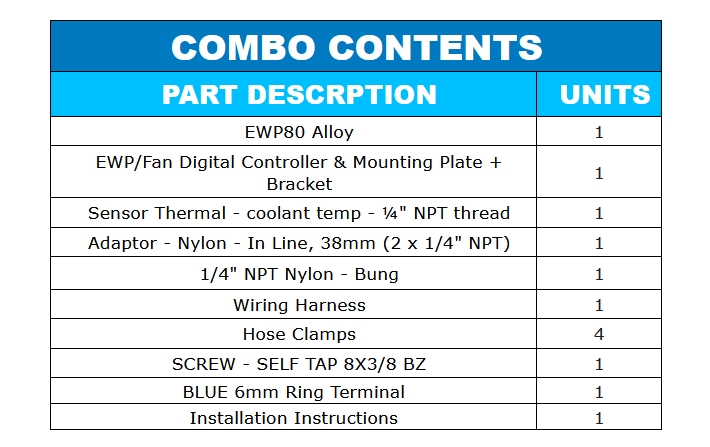 COMBO CONTENTS

| PART DESCRPTION | UNITS |
|---|---|
| EWP80 Alloy | 1 |
| EWP/Fan Digital Controller & Mounting Plate + Bracket | 1 |
| Sensor Thermal - coolant temp - ¼" NPT thread | 1 |
| Adaptor - Nylon - In Line, 38mm (2 x 1/4" NPT) | 1 |
| 1/4" NPT Nylon - Bung | 1 |
| Wiring Harness | 1 |
| Hose Clamps | 4 |
| SCREW - SELF TAP 8X3/8 BZ | 1 |
| BLUE 6mm Ring Terminal | 1 |
| Installation Instructions | 1 |